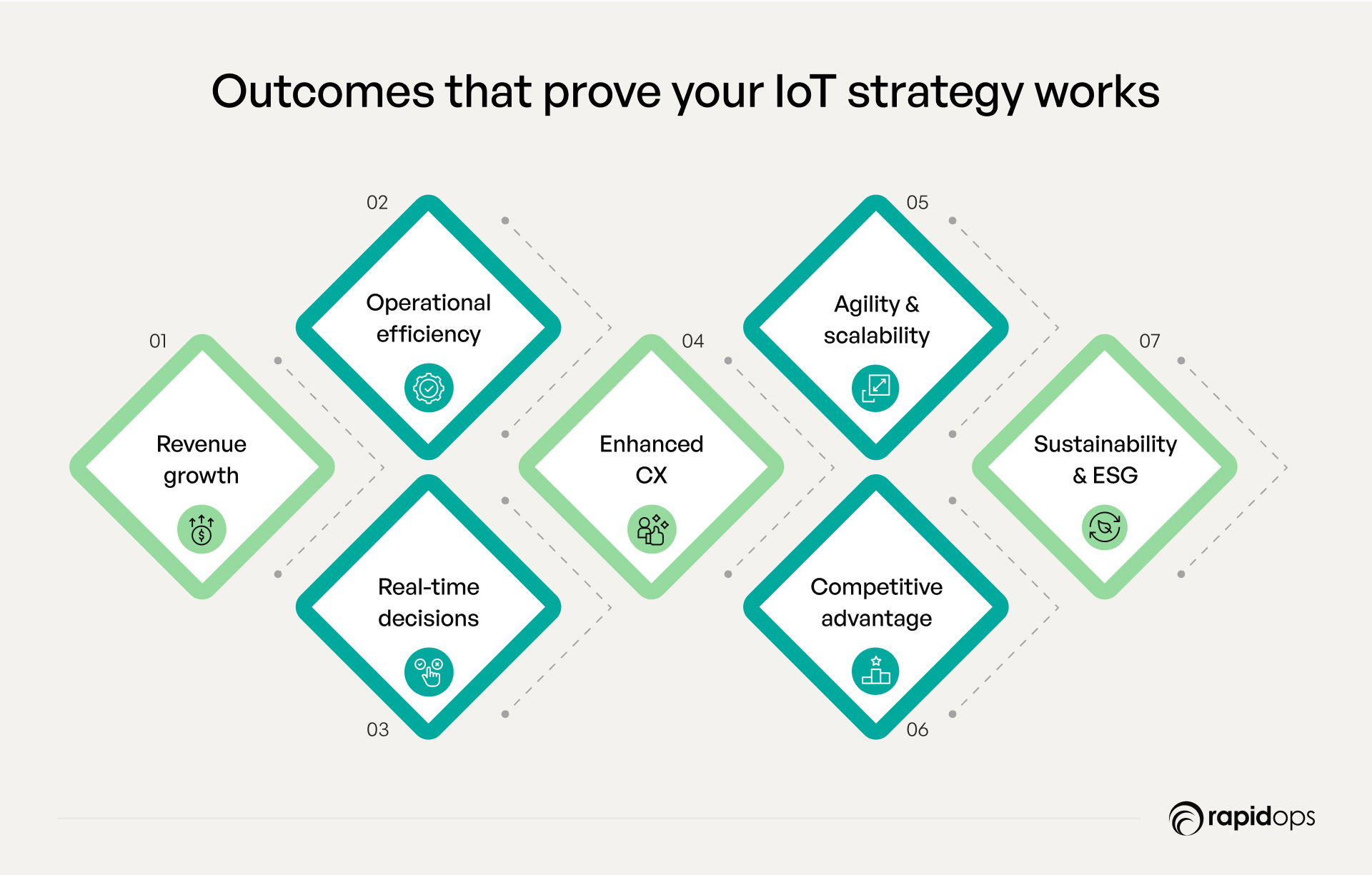 Outcomes that prove your IoT strategy works

01
Revenue growth

02
Operational efficiency

03
Real-time decisions

04
Enhanced CX

05
Agility & scalability

06
Competitive advantage

07
Sustainability & ESG

rapidops